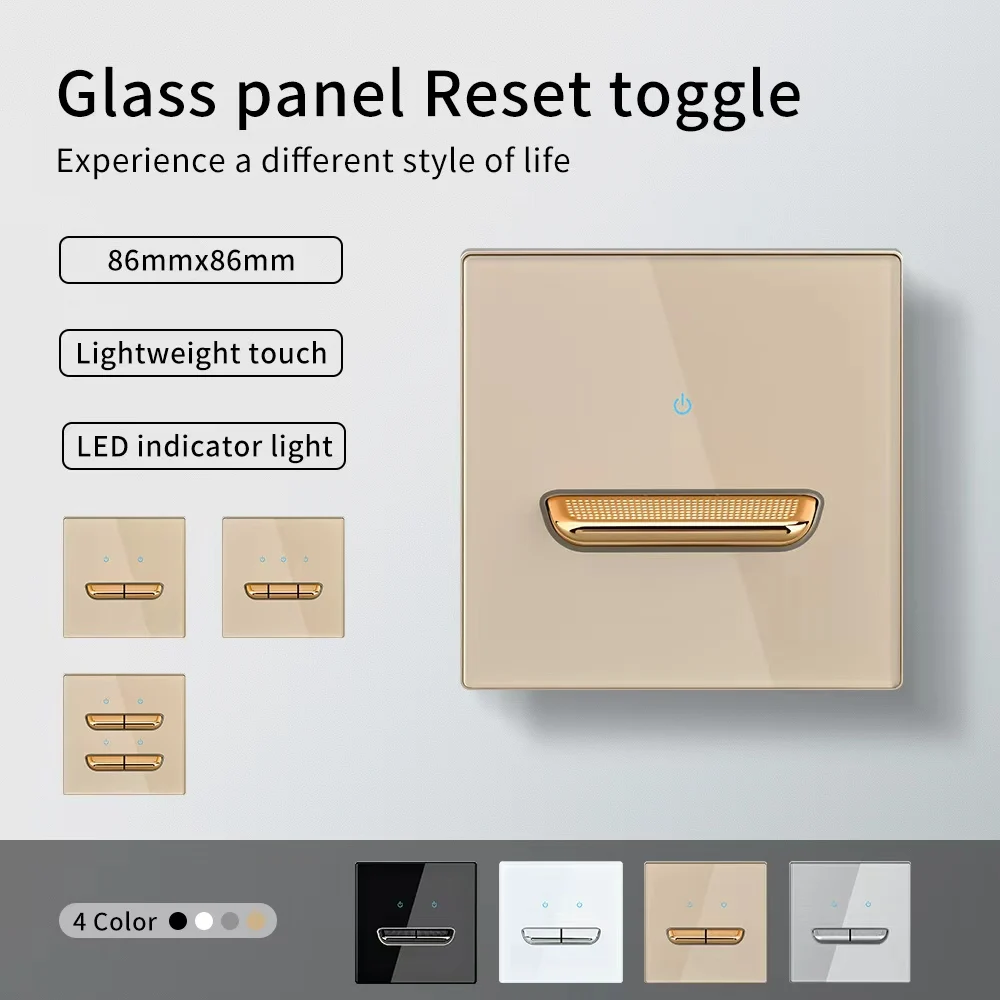 Glass panel Reset toggle

Experience a different style of life

86mmx86mm

Lightweight touch

LED indicator light

4 Color